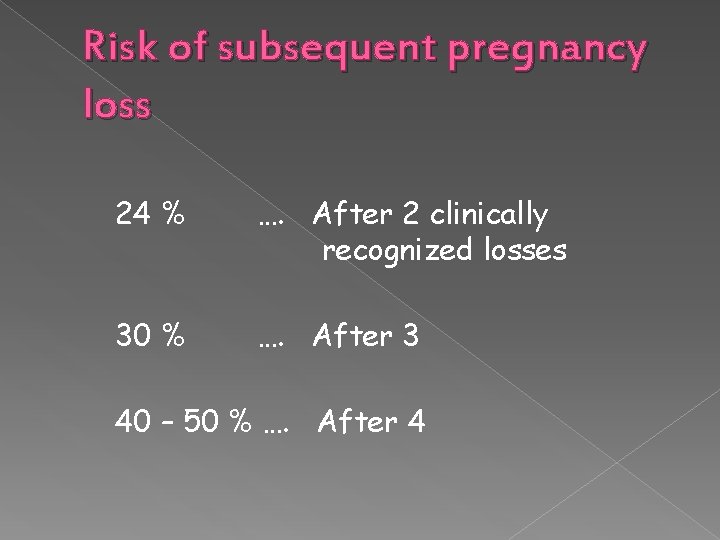 Risk of subsequent pregnancy loss

24 % …. After 2 clinically recognized losses

30 % …. After 3

40 – 50 % …. After 4